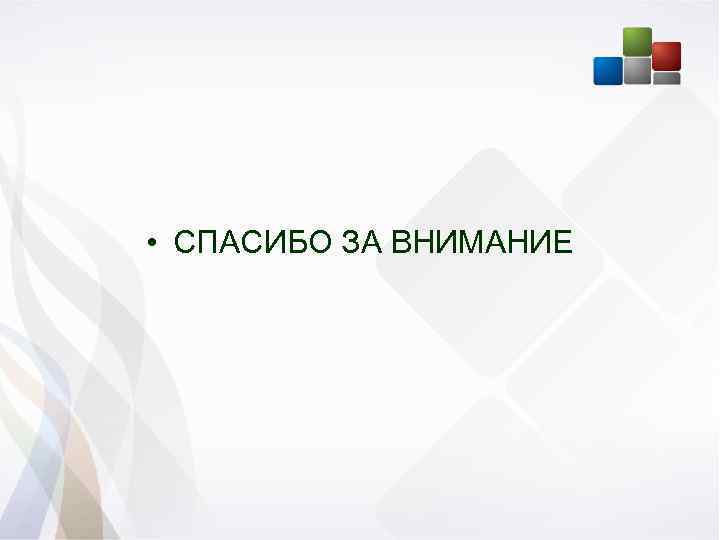 • СПАСИБО ЗА ВНИМАНИЕ